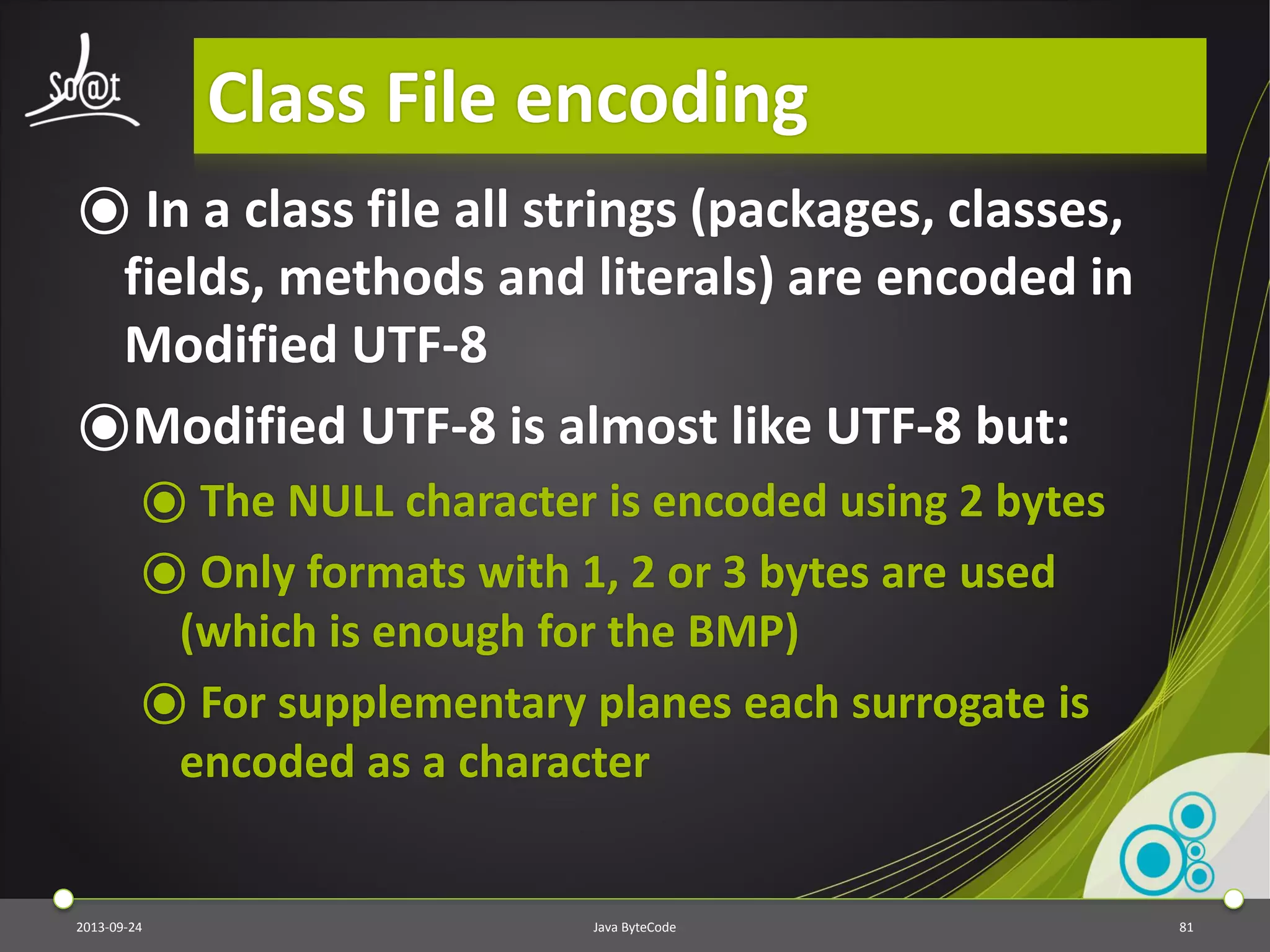 So@t

Class File encoding

In a class file all strings (packages, classes, fields, methods and literals) are encoded in Modified UTF-8

Modified UTF-8 is almost like UTF-8 but:

The NULL character is encoded using 2 bytes

Only formats with 1, 2 or 3 bytes are used (which is enough for the BMP)

For supplementary planes each surrogate is encoded as a character

2013-09-24

Java ByteCode

81